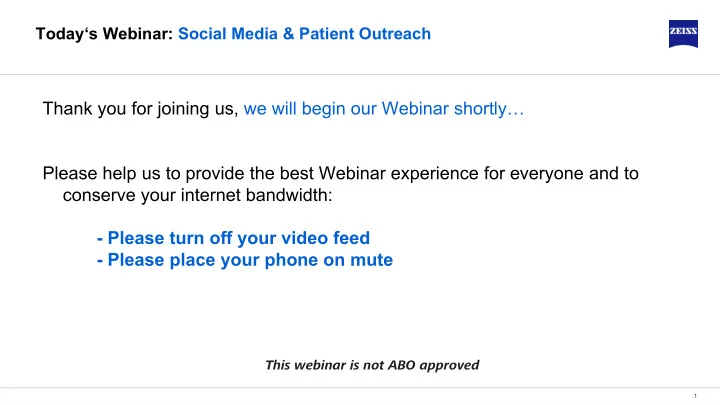 Today‘s Webinar: Social Media & Patient Outreach

ZEISS

Thank you for joining us, we will begin our Webinar shortly…

Please help us to provide the best Webinar experience for everyone and to conserve your internet bandwidth:

- Please turn off your video feed
- Please place your phone on mute

This webinar is not ABO approved

1